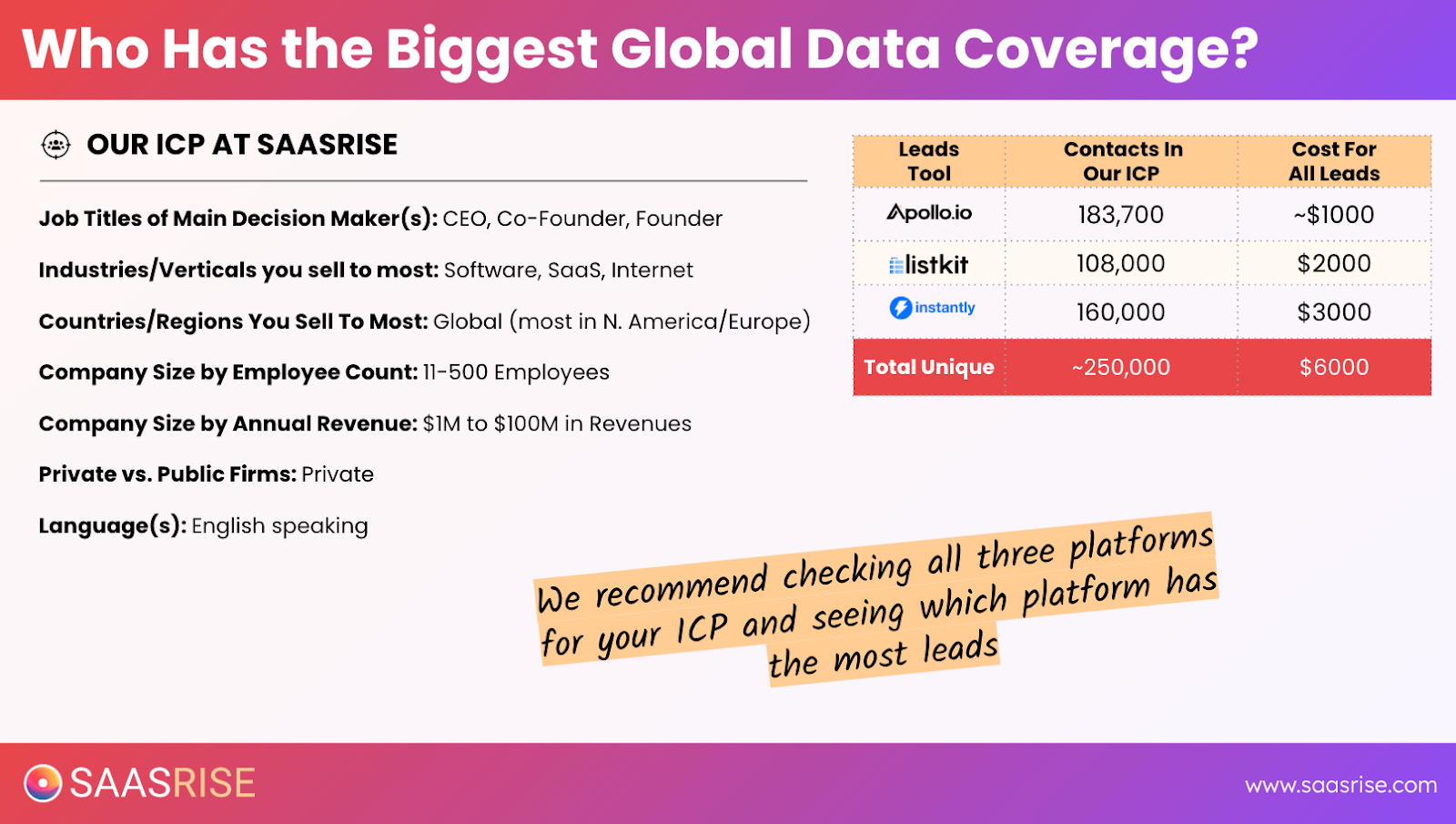 Who Has the Biggest Global Data Coverage?

OUR ICP AT SAASRISE

Job Titles of Main Decision Maker(s): CEO, Co-Founder, Founder

Industries/Verticals you sell to most: Software, SaaS, Internet

Countries/Regions You Sell To Most: Global (most in N. America/Europe)

Company Size by Employee Count: 11-500 Employees

Company Size by Annual Revenue: $1M to $100M in Revenues

Private vs. Public Firms: Private

Language(s): English speaking

| Leads Tool | Contacts In Our ICP | Cost For All Leads |
|---|---|---|
| Apollo.io | 183,700 | ~$1000 |
| listkit | 108,000 | $2000 |
| instantly | 160,000 | $3000 |
| Total Unique | ~250,000 | $6000 |

We recommend checking all three platforms for your ICP and seeing which platform has the most leads

SAASRISE

www.saasrise.com